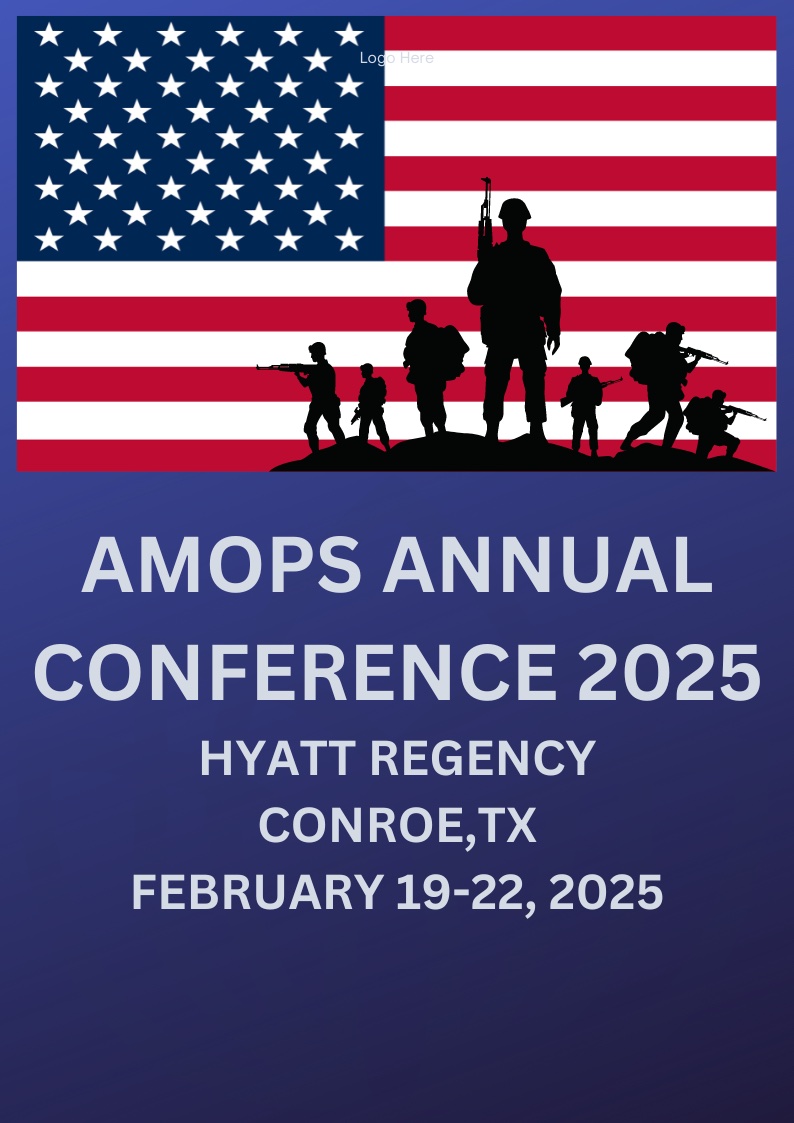 Logo Here

AMOPS ANNUAL CONFERENCE 2025

HYATT REGENCY
CONROE,TX
FEBRUARY 19-22, 2025